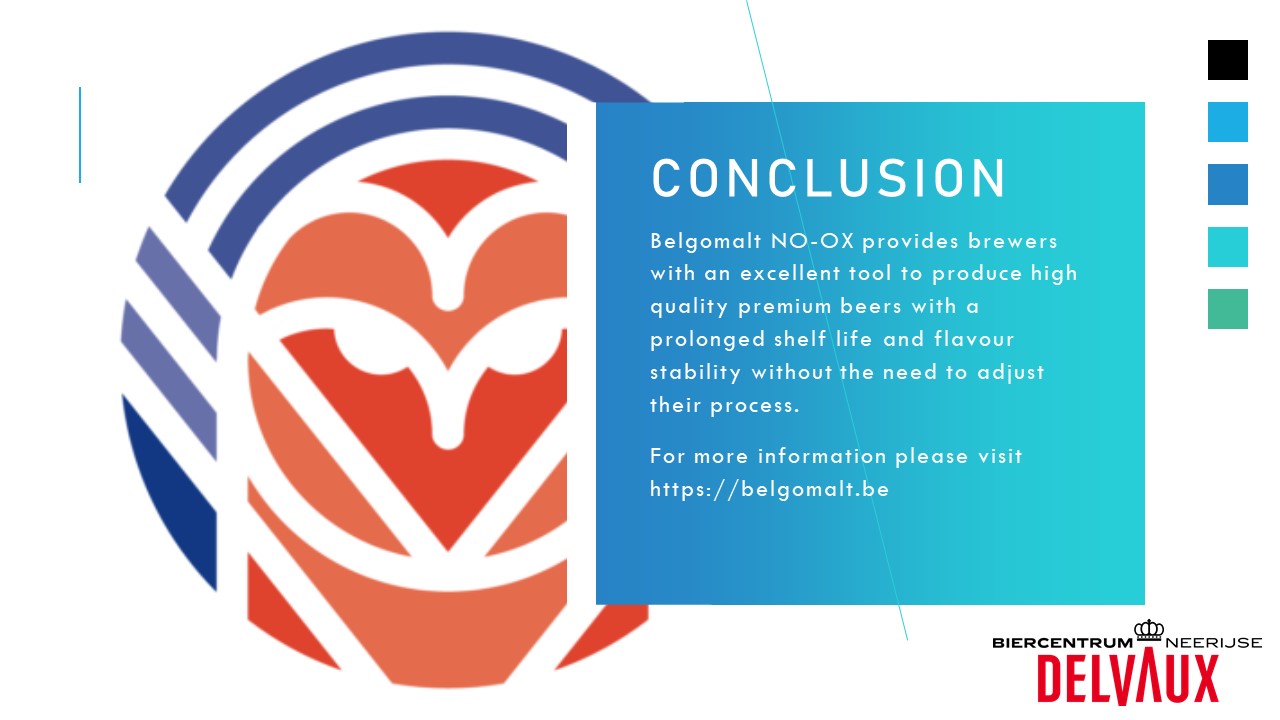 CONCLUSION

Belgomalt NO-OX provides brewers with an excellent tool to produce high quality premium beers with a prolonged shelf life and flavour stability without the need to adjust their process.

For more information please visit https://belgomalt.be

BIERCENTRUM NEERIJSE
DELVAUX